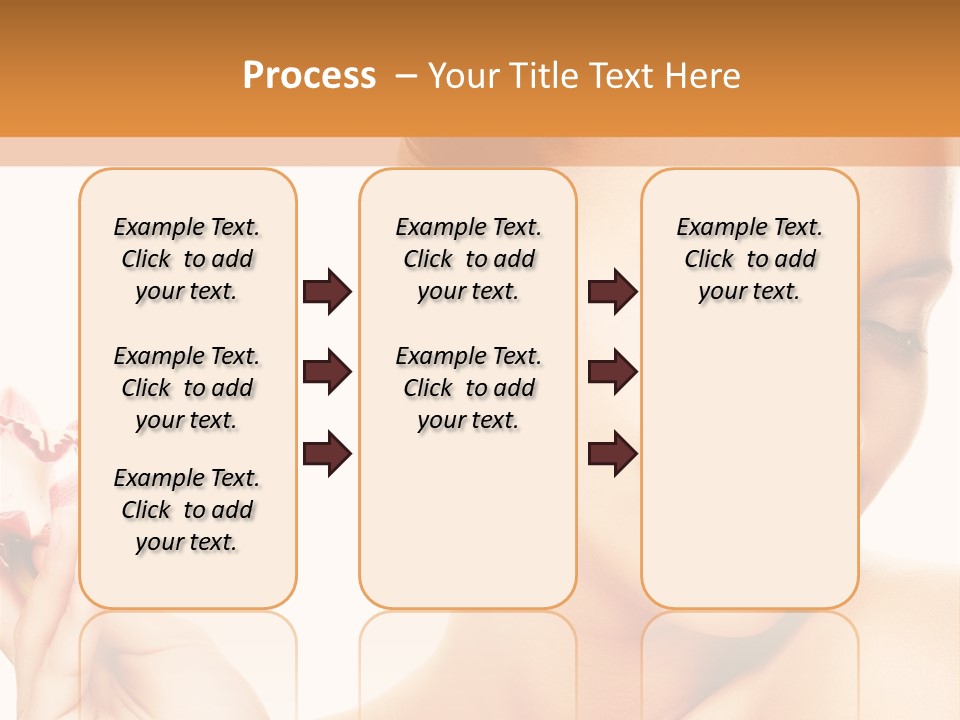 Process – Your Title Text Here

Example Text. Click to add your text.

Example Text. Click to add your text.

Example Text. Click to add your text.

Example Text. Click to add your text.

Example Text. Click to add your text.

Example Text. Click to add your text.